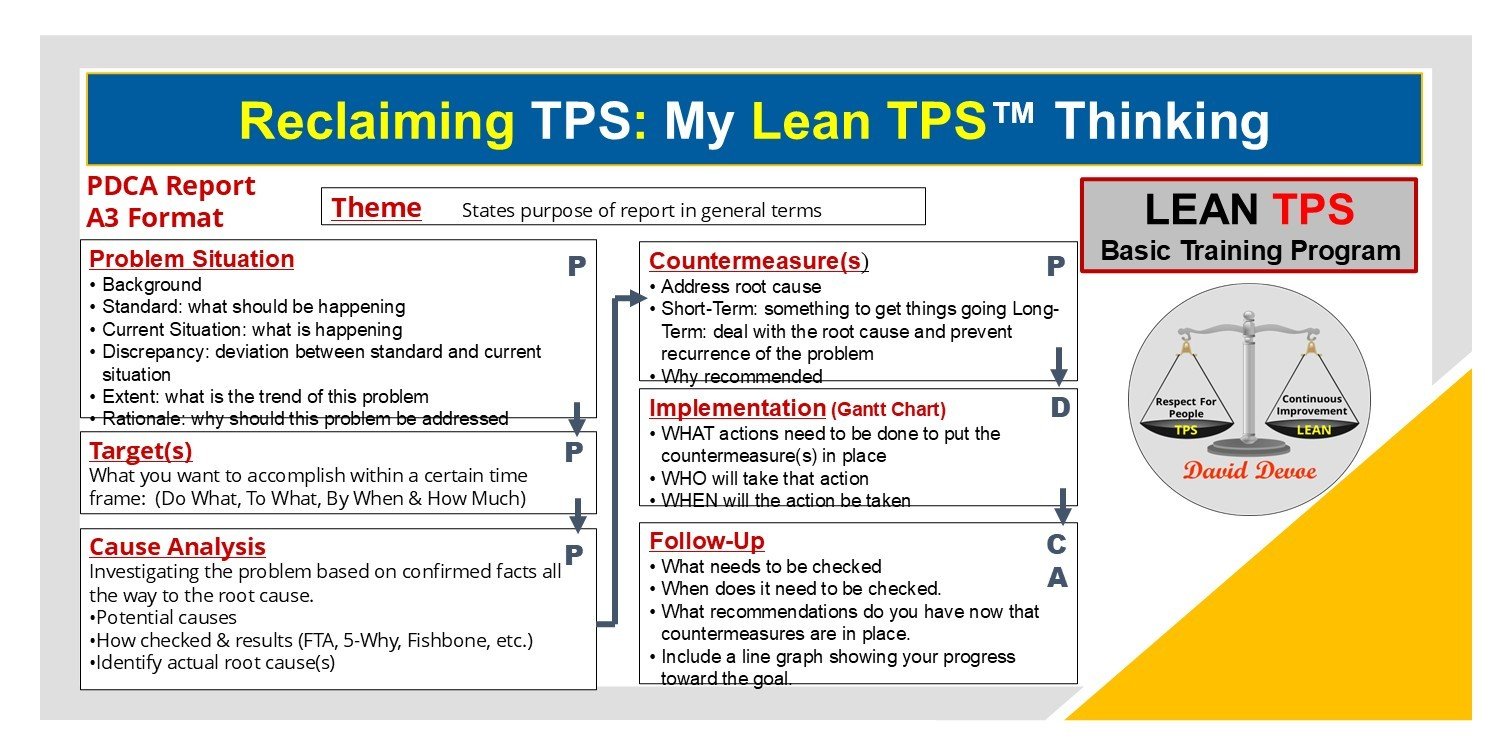 Reclaiming TPS: My Lean TPS™ Thinking

PDCA Report
A3 Format

Theme States purpose of report in general terms

LEAN TPS
Basic Training Program

Problem Situation P
• Background
• Standard: what should be happening
• Current Situation: what is happening
• Discrepancy: deviation between standard and current situation
• Extent: what is the trend of this problem
• Rationale: why should this problem be addressed

Target(s) P
What you want to accomplish within a certain time frame: (Do What, To What, By When & How Much)

Cause Analysis P
Investigating the problem based on confirmed facts all the way to the root cause.
•Potential causes
•How checked & results (FTA, 5-Why, Fishbone, etc.)
•Identify actual root cause(s)

Countermeasure(s) P
• Address root cause
• Short-Term: something to get things going Long-Term: deal with the root cause and prevent recurrence of the problem
• Why recommended

Implementation (Gantt Chart) D
• WHAT actions need to be done to put the countermeasure(s) in place
• WHO will take that action
• WHEN will the action be taken

Follow-Up C A
• What needs to be checked
• When does it need to be checked.
• What recommendations do you have now that countermeasures are in place.
• Include a line graph showing your progress toward the goal.

Respect For People
TPS
Continuous Improvement
LEAN
David Devoe